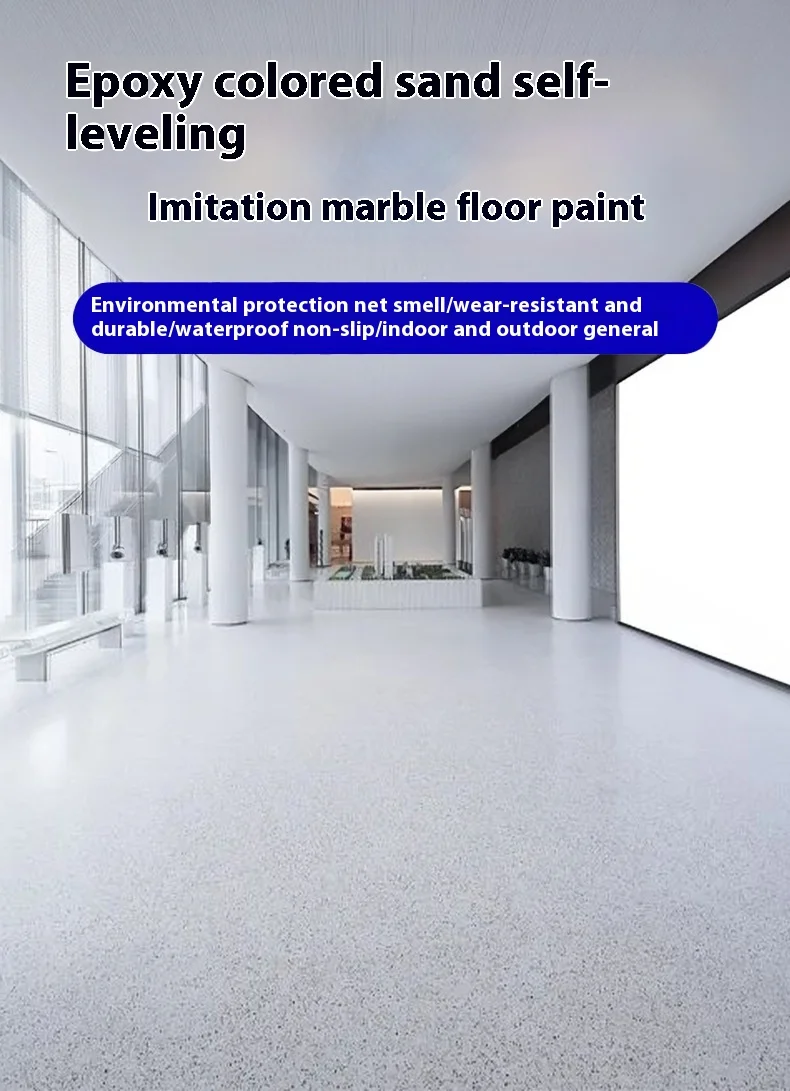 Epoxy colored sand self-leveling

Imitation marble floor paint

Environmental protection net smell/wear-resistant and durable/waterproof non-slip/indoor and outdoor general